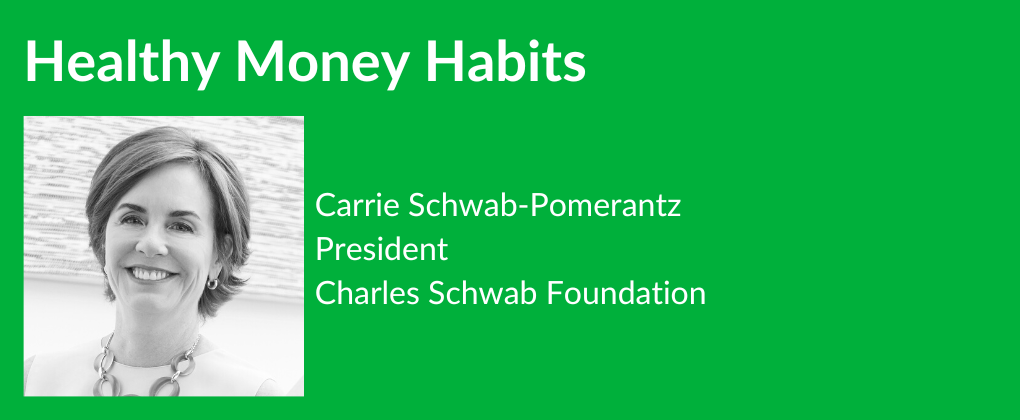 Healthy Money Habits

Carrie Schwab-Pomerantz
President
Charles Schwab Foundation